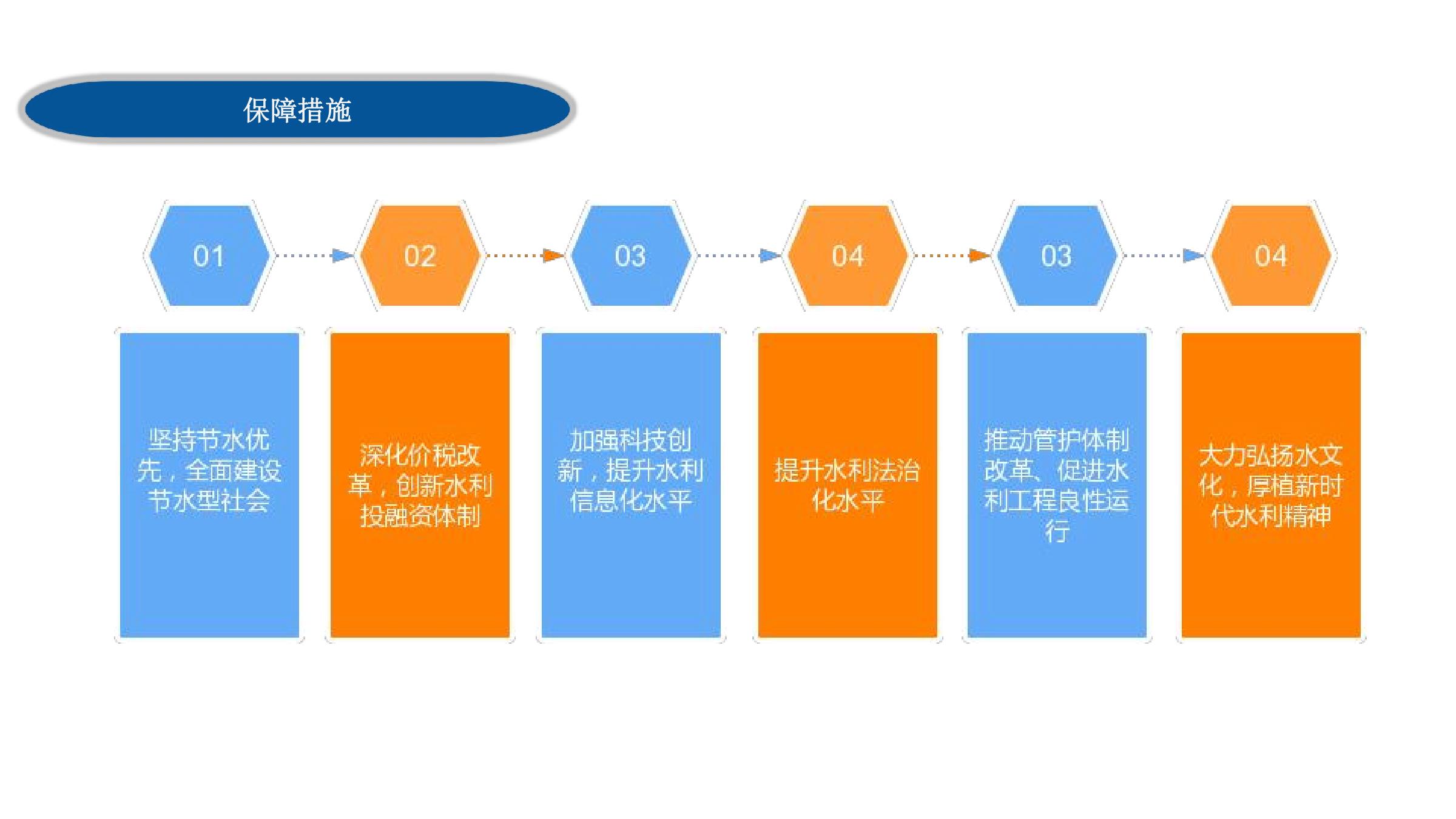 保障措施

01

02

03

04

03

04

坚持节水优先，全面建设节水型社会

深化价税改革，创新水利投融资体制

加强科技创新，提升水利信息化水平

提升水利法治化水平

推动管护体制改革、促进水利工程良性运行

大力弘扬水文化，厚植新时代水利精神